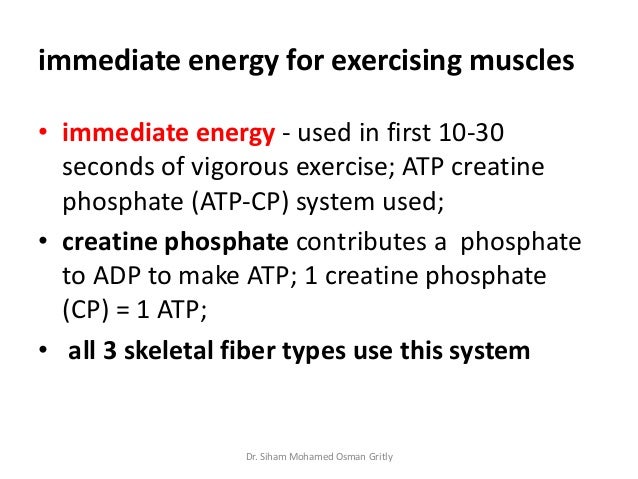 immediate energy for exercising muscles

• immediate energy - used in first 10-30 seconds of vigorous exercise; ATP creatine phosphate (ATP-CP) system used;

• creatine phosphate contributes a phosphate to ADP to make ATP; 1 creatine phosphate (CP) = 1 ATP;

• all 3 skeletal fiber types use this system

Dr. Siham Mohamed Osman Gritly